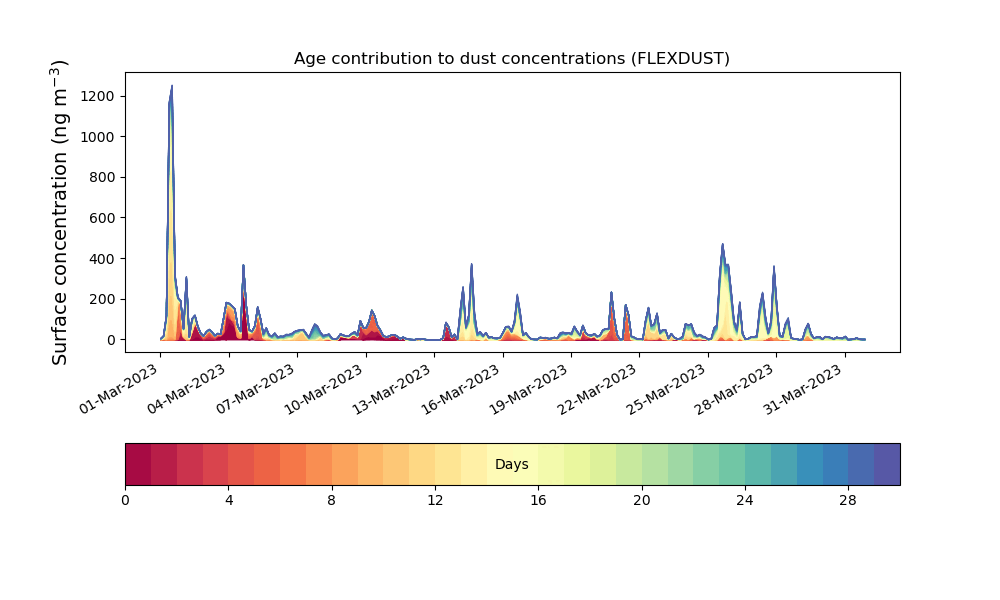 Age contribution to dust concentrations (FLEXDUST)

Surface concentration (ng m$^{-3}$)

1200
1000
800
600
400
200
0

01-Mar-2023
04-Mar-2023
07-Mar-2023
10-Mar-2023
13-Mar-2023
16-Mar-2023
19-Mar-2023
22-Mar-2023
25-Mar-2023
28-Mar-2023
31-Mar-2023

Days

0
4
8
12
16
20
24
28